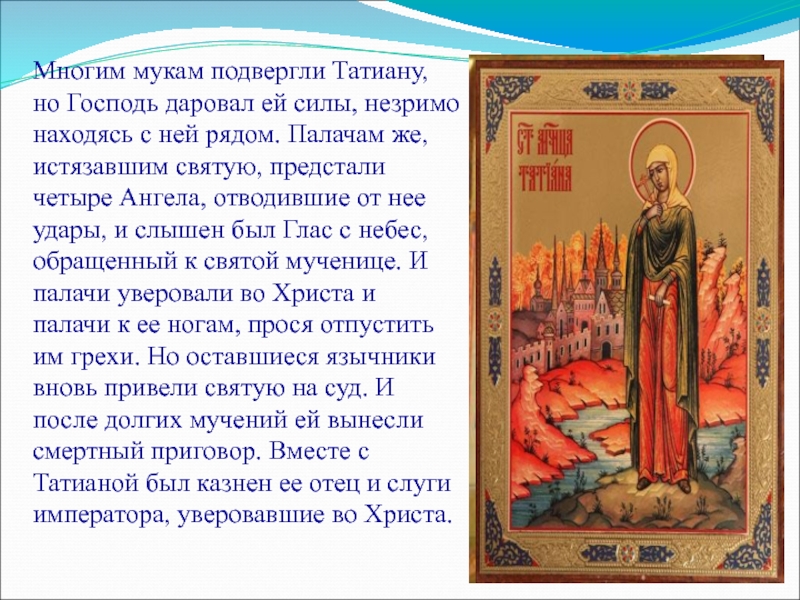 Многим мукам подвергли Татиану, но Господь даровал ей силы, незримо находясь с ней рядом. Палачам же, истязавшим святую, предстали четыре Ангела, отводившие от нее удары, и слышен был Глас с небес, обращенный к святой мученице. И палачи уверовали во Христа и палачи к ее ногам, прося отпустить им грехи. Но оставшиеся язычники вновь привели святую на суд. И после долгих мучений ей вынесли смертный приговор. Вместе с Татианой был казнен ее отец и слуги императора, уверовавшие во Христа.

СТ МЧЦА ТАТІАНА